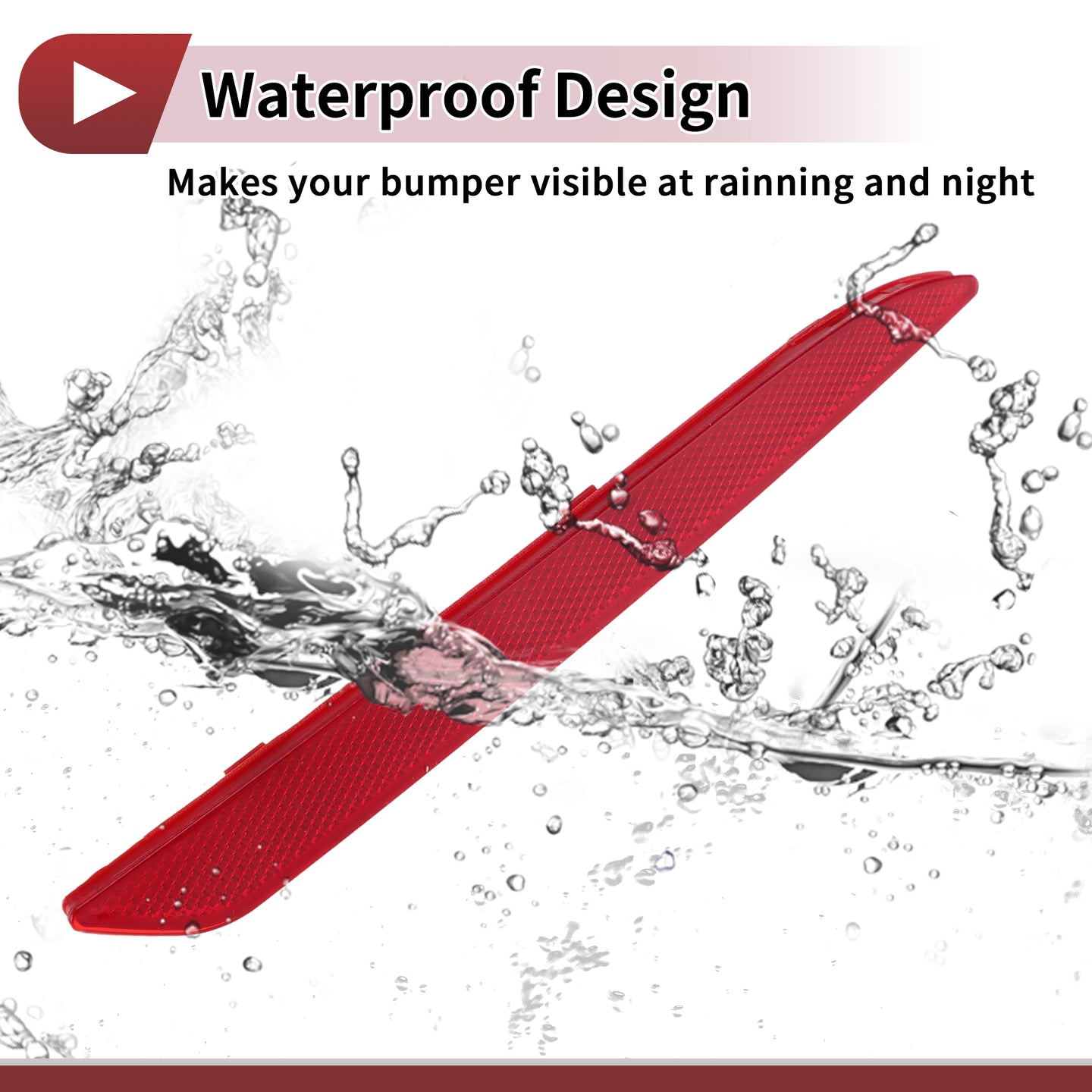 Waterproof Design

Makes your bumper visible at rainning and night